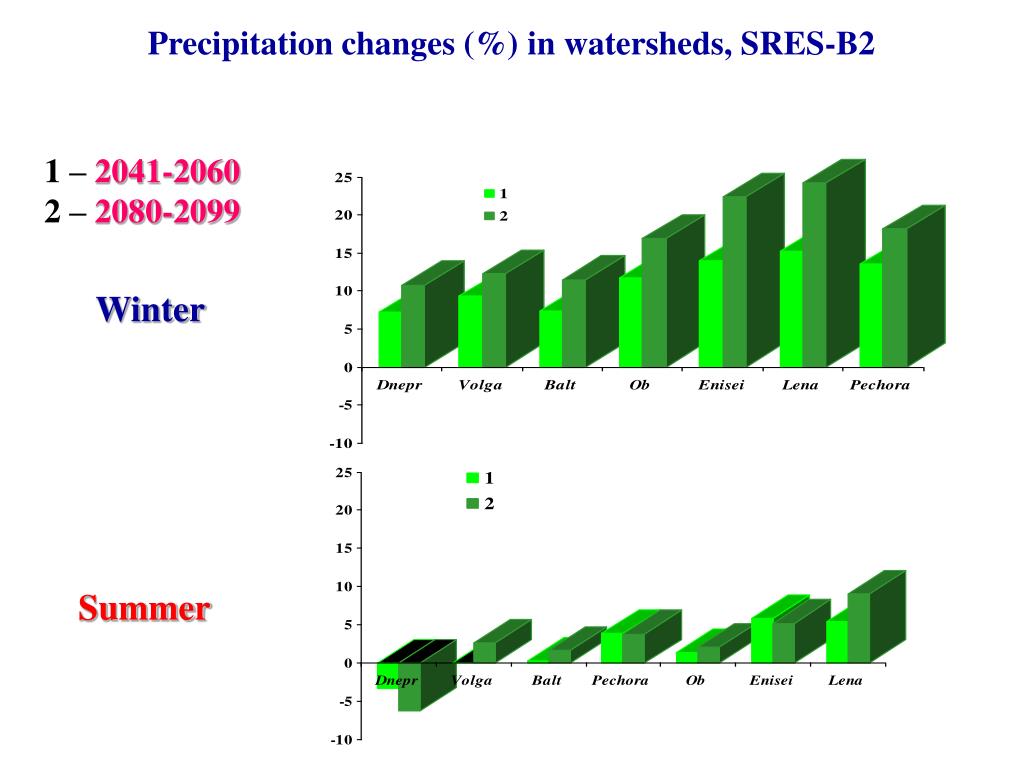 Precipitation changes (%) in watersheds, SRES-B2

1 – 2041-2060
2 – 2080-2099

Winter

25
20
15
10
5
0
-5
-10

1
2

Dnepr
Volga
Balt
Ob
Enisei
Lena
Pechora

Summer

25
20
15
10
5
0
-5
-10

1
2

Dnepr
Volga
Balt
Pechora
Ob
Enisei
Lena